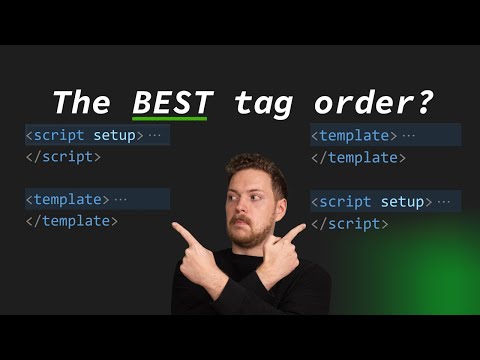 The BEST tag order?

<script setup> ···
</script>

<template> ···
</template>

<template> ···
</template>

<script setup> ···
</script>